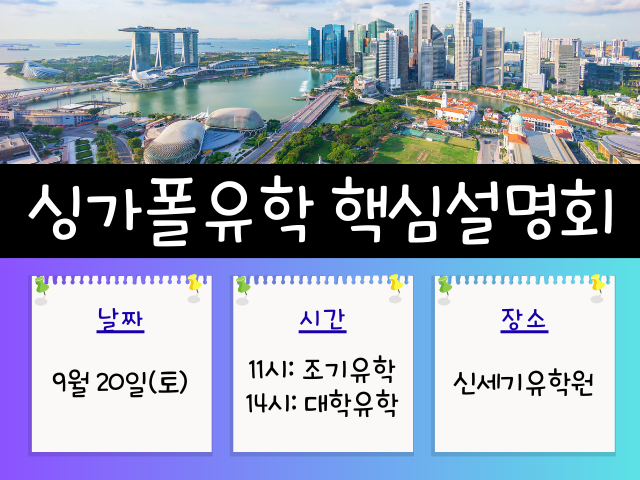 싱가폴유학 핵심설명회

날짜

9월 20일(토)

시간

11시: 조기유학
14시: 대학유학

장소

신세기유학원